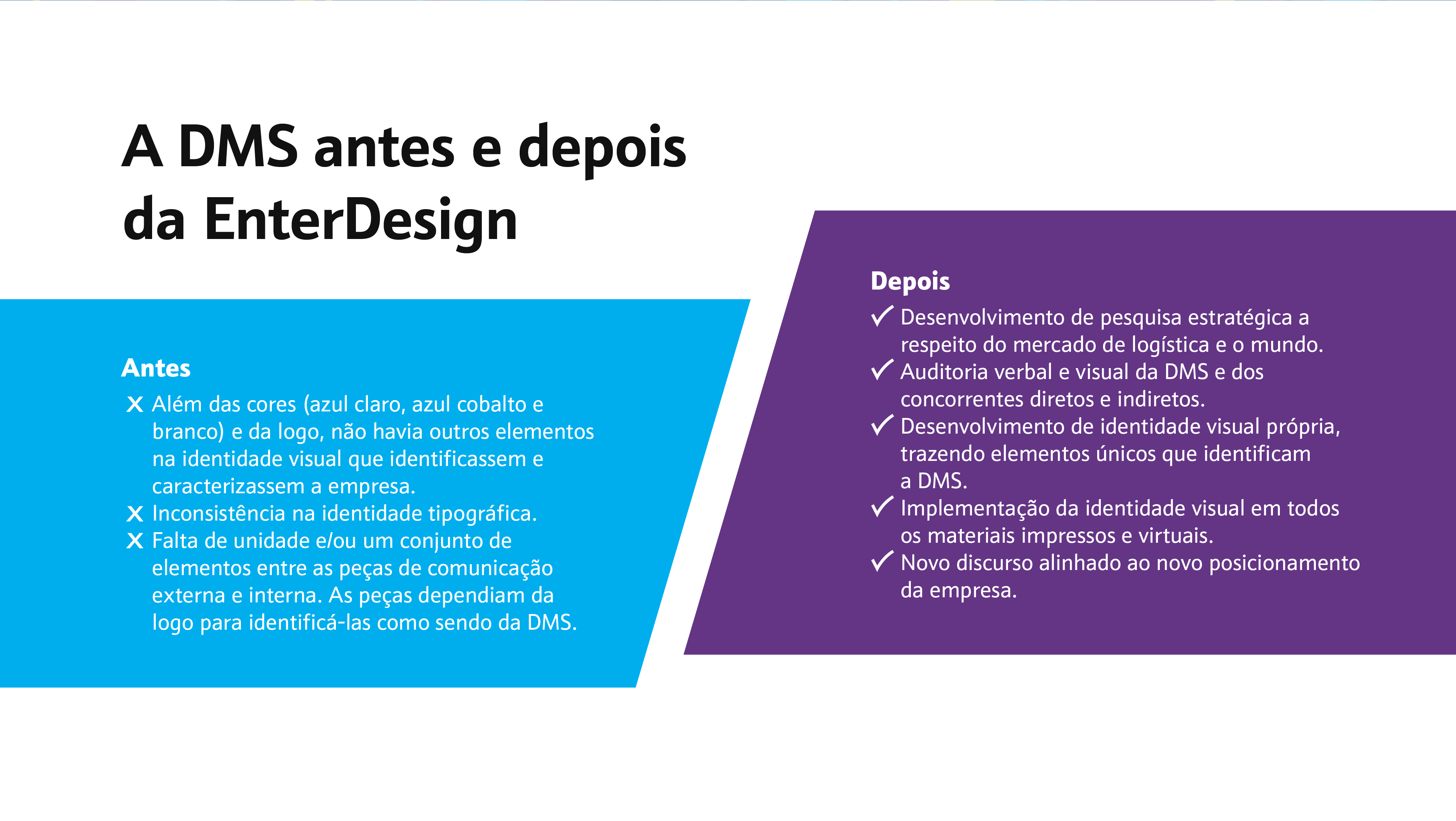 A DMS antes e depois da EnterDesign

Antes

X Além das cores (azul claro, azul cobalto e branco) e da logo, não havia outros elementos na identidade visual que identificassem e caracterizassem a empresa.

X Inconsistência na identidade tipográfica.

X Falta de unidade e/ou um conjunto de elementos entre as peças de comunicação externa e interna. As peças dependiam da logo para identificá-las como sendo da DMS.

Depois

✓ Desenvolvimento de pesquisa estratégica a respeito do mercado de logística e o mundo.

✓ Auditoria verbal e visual da DMS e dos concorrentes diretos e indiretos.

✓ Desenvolvimento de identidade visual própria, trazendo elementos únicos que identificam a DMS.

✓ Implementação da identidade visual em todos os materiais impressos e virtuais.

✓ Novo discurso alinhado ao novo posicionamento da empresa.